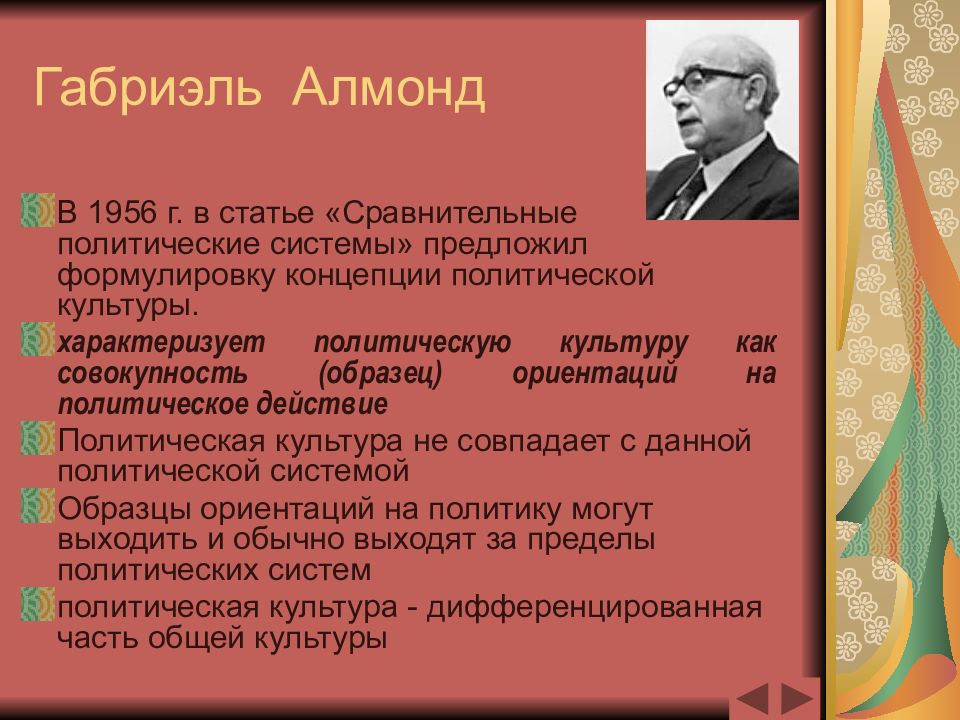 Габриэль Алмонд

В 1956 г. в статье «Сравнительные политические системы» предложил формулировку концепции политической культуры.

характеризует политическую культуру как совокупность (образец) ориентаций на политическое действие

Политическая культура не совпадает с данной политической системой

Образцы ориентаций на политику могут выходить и обычно выходят за пределы политических систем

политическая культура - дифференцированная часть общей культуры